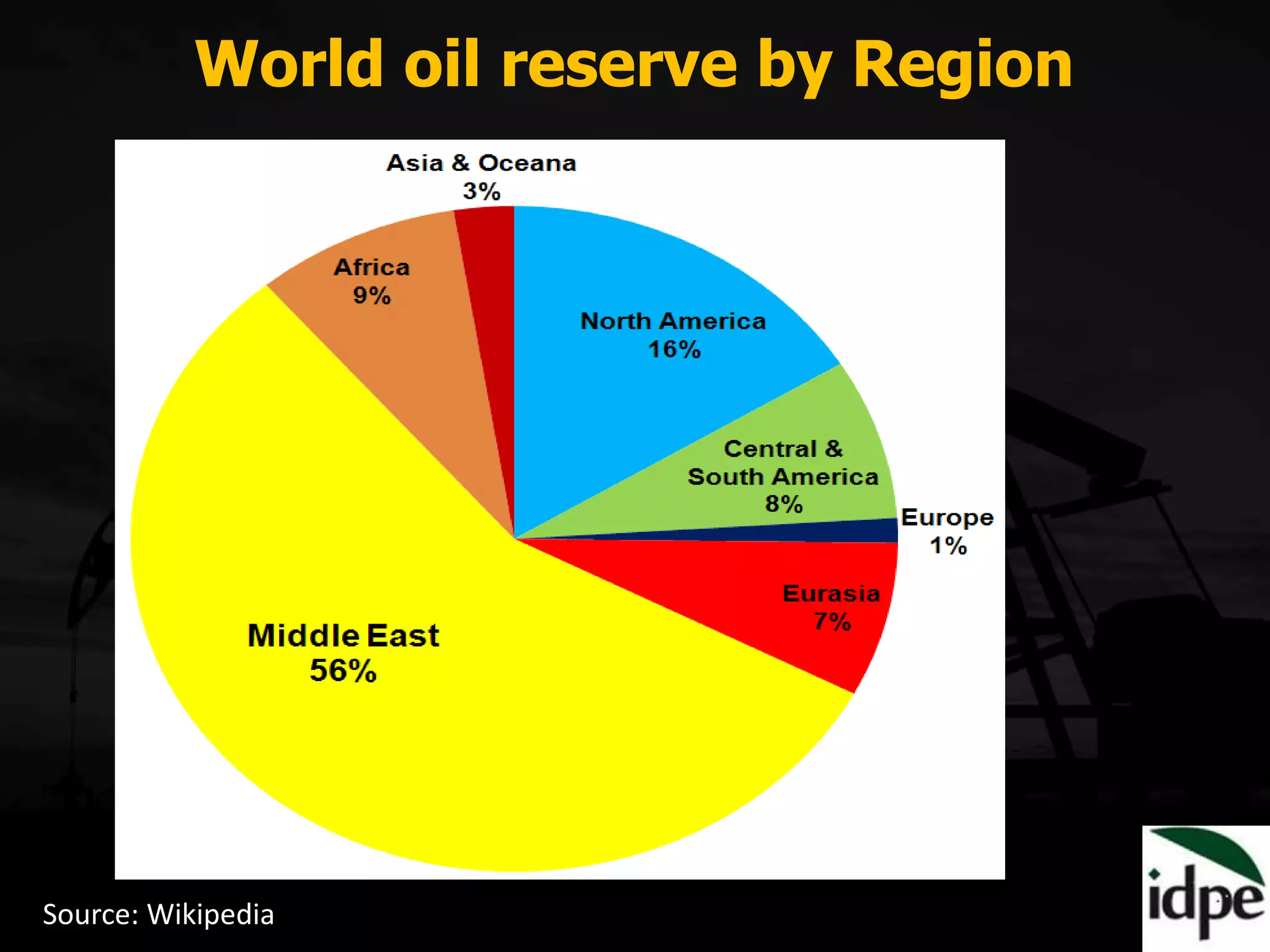 World oil reserve by Region

Asia & Oceana
3%

Africa
9%

North America
16%

Central &
South America
8%

Europe
1%

Eurasia
7%

Middle East
56%

Source: Wikipedia

idpe